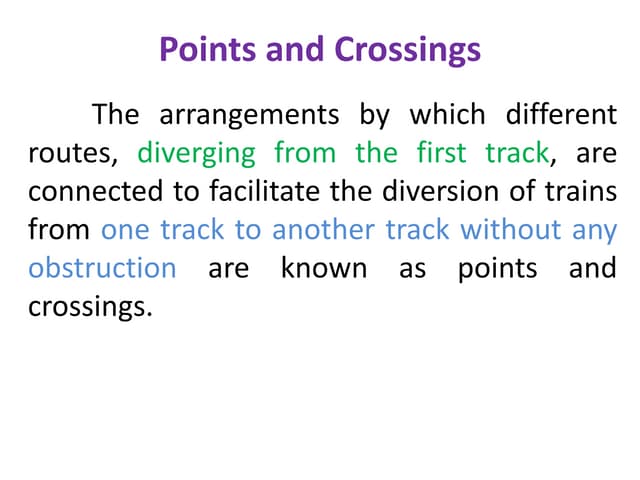 Points and Crossings

The arrangements by which different routes, diverging from the first track, are connected to facilitate the diversion of trains from one track to another track without any obstruction are known as points and crossings.